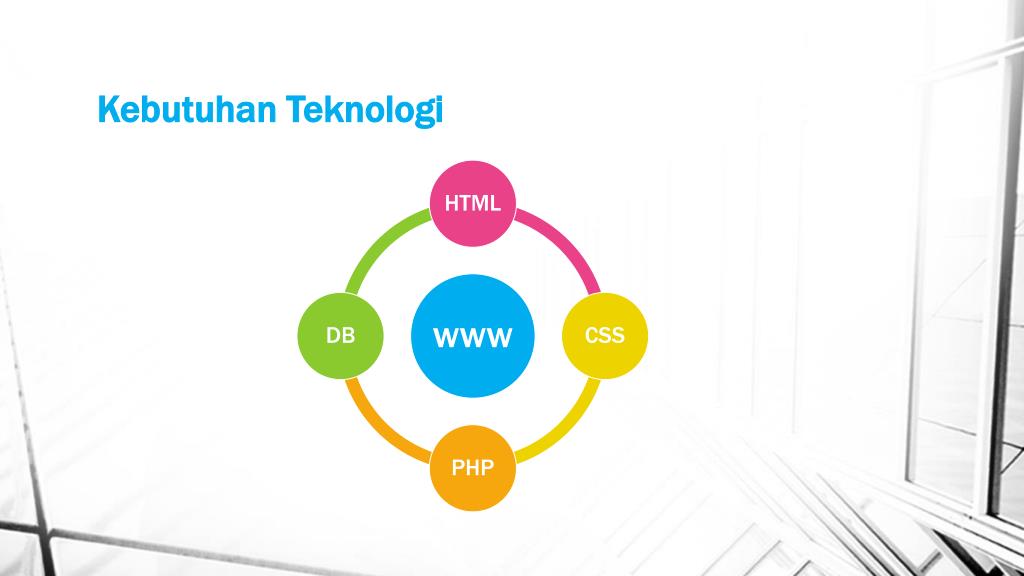 Kebutuhan Teknologi

HTML

DB

WWW

CSS

PHP